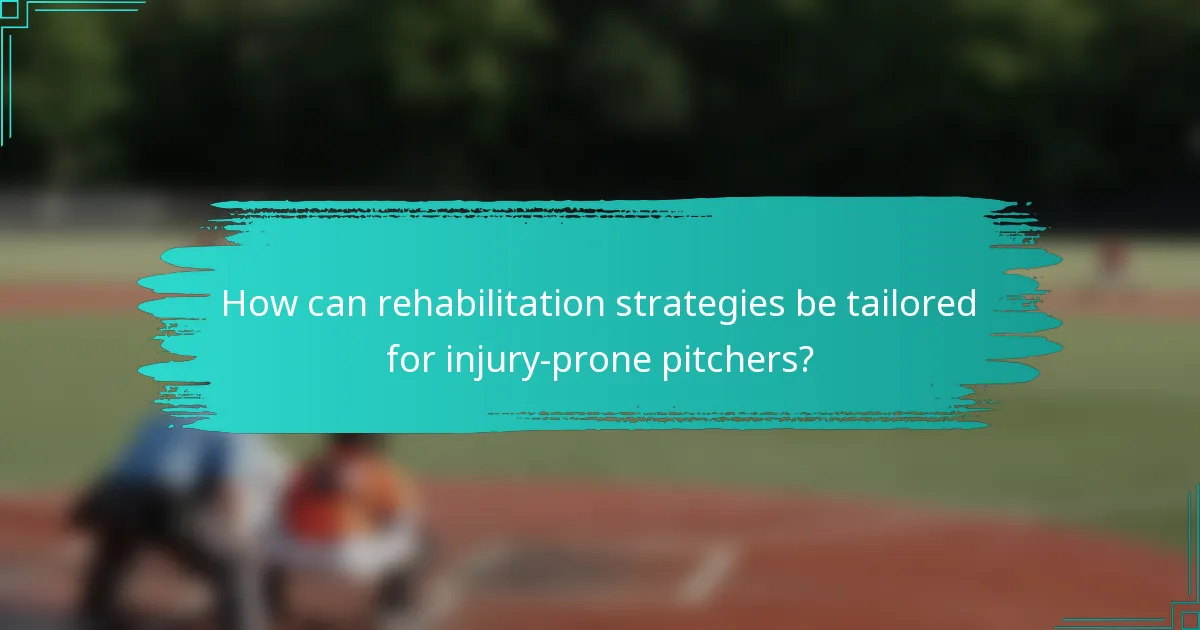 How can rehabilitation strategies be tailored for injury-prone pitchers?